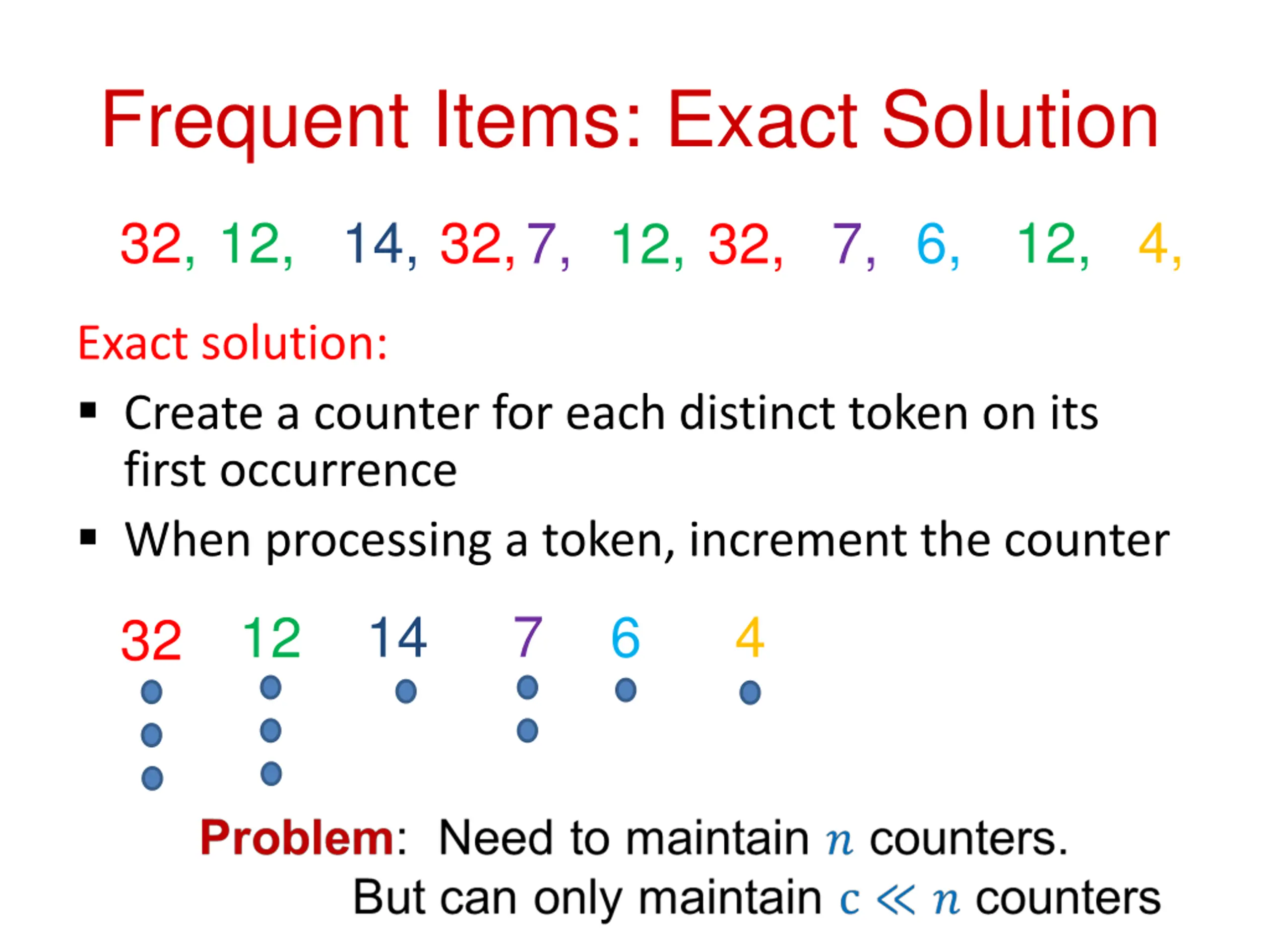 Frequent Items: Exact Solution

32, 12, 14, 32, 7, 12, 32, 7, 6, 12, 4,

Exact solution:

▪ Create a counter for each distinct token on its first occurrence

▪ When processing a token, increment the counter

32 12 14 7 6 4

Problem: Need to maintain $n$ counters.
But can only maintain $c \ll n$ counters